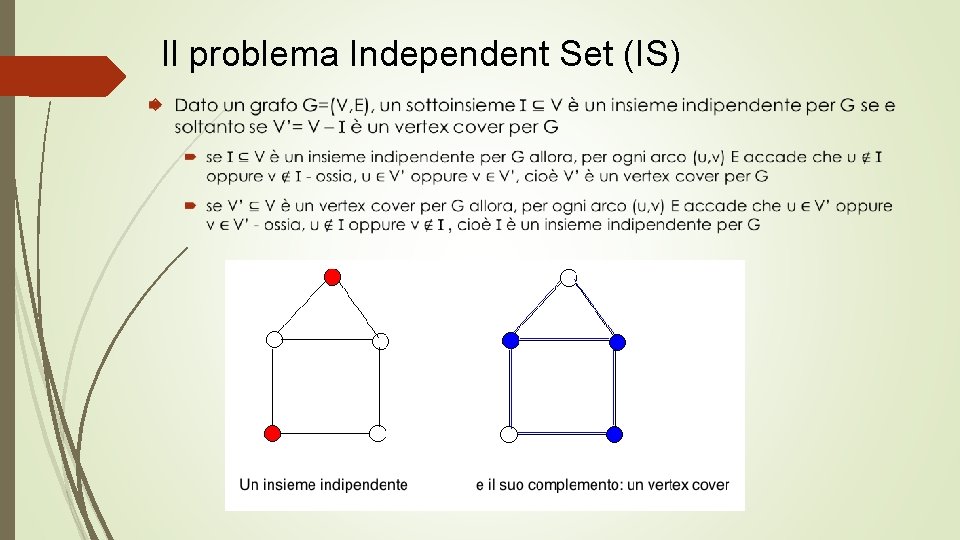 Il problema Independent Set (IS)

Dato un grafo G=(V,E), un sottoinsieme $I \subseteq V$ è un insieme indipendente per G se e soltanto se V'= V – I è un vertex cover per G

se $I \subseteq V$ è un insieme indipendente per G allora, per ogni arco (u,v) E accade che $u \notin I$ oppure $v \notin I$ - ossia, $u \in V'$ oppure $v \in V'$, cioè V' è un vertex cover per G

se $V' \subseteq V$ è un vertex cover per G allora, per ogni arco (u,v) E accade che $u \in V'$ oppure $v \in V'$ - ossia, $u \notin I$ oppure $v \notin I$, cioè I è un insieme indipendente per G

Un insieme indipendente

e il suo complemento: un vertex cover